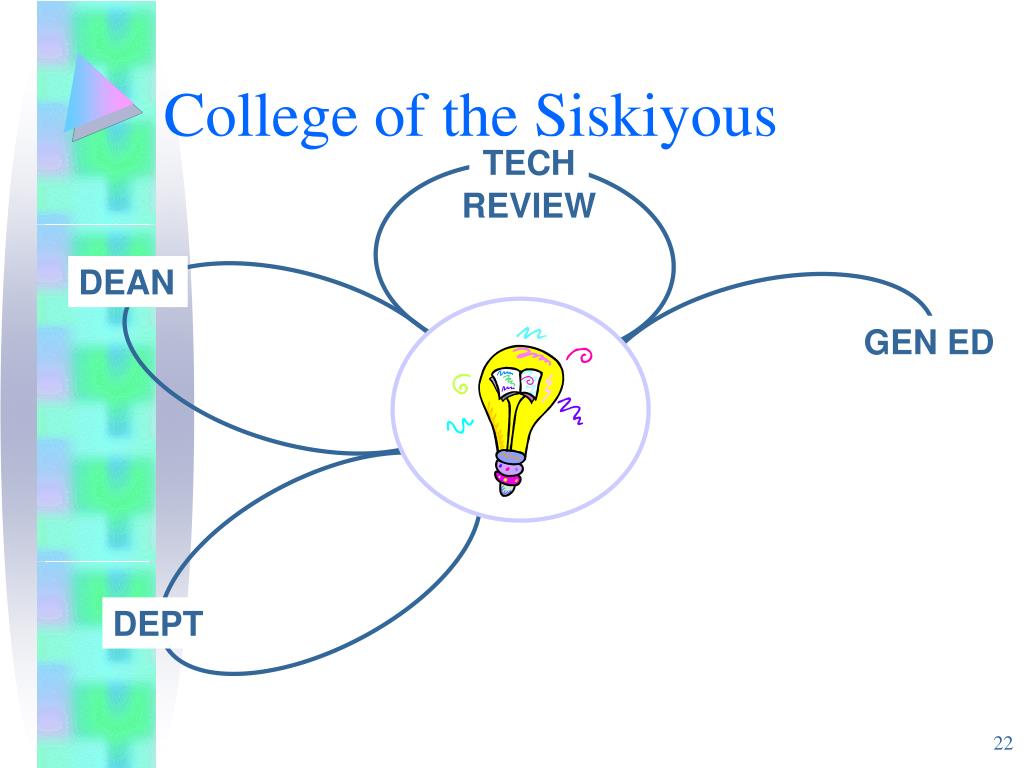 College of the Siskiyous

TECH REVIEW

DEAN

GEN ED

DEPT

22